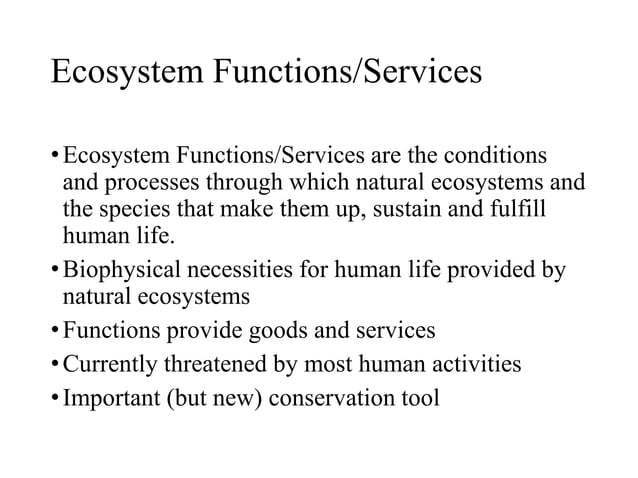 Ecosystem Functions/Services

• Ecosystem Functions/Services are the conditions and processes through which natural ecosystems and the species that make them up, sustain and fulfill human life.
• Biophysical necessities for human life provided by natural ecosystems
• Functions provide goods and services
• Currently threatened by most human activities
• Important (but new) conservation tool